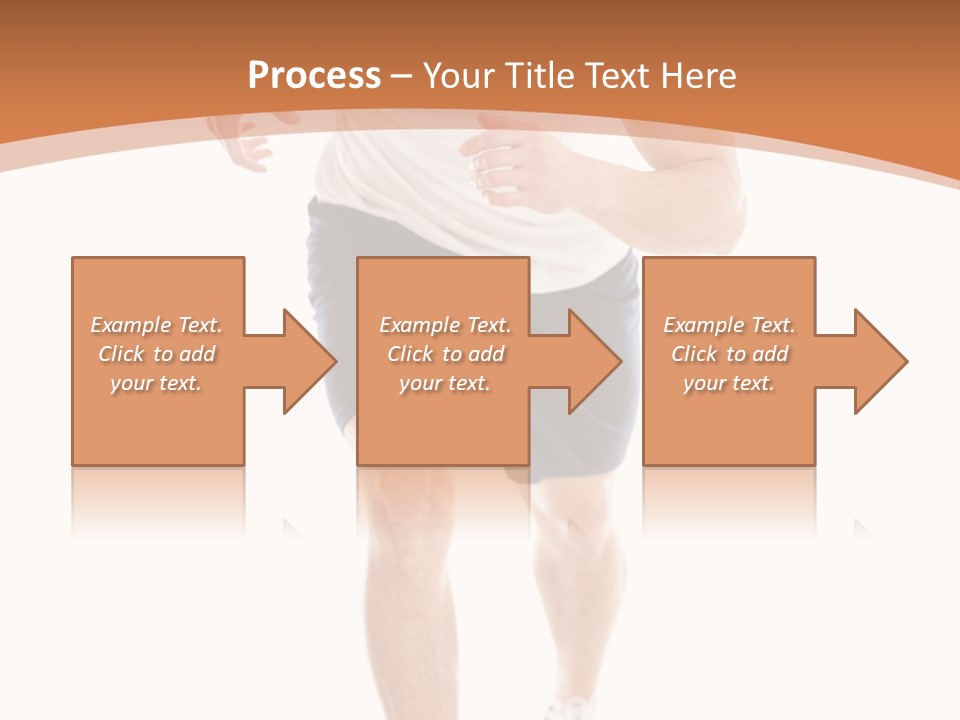 Process – Your Title Text Here

Example Text. Click to add your text.

Example Text. Click to add your text.

Example Text. Click to add your text.